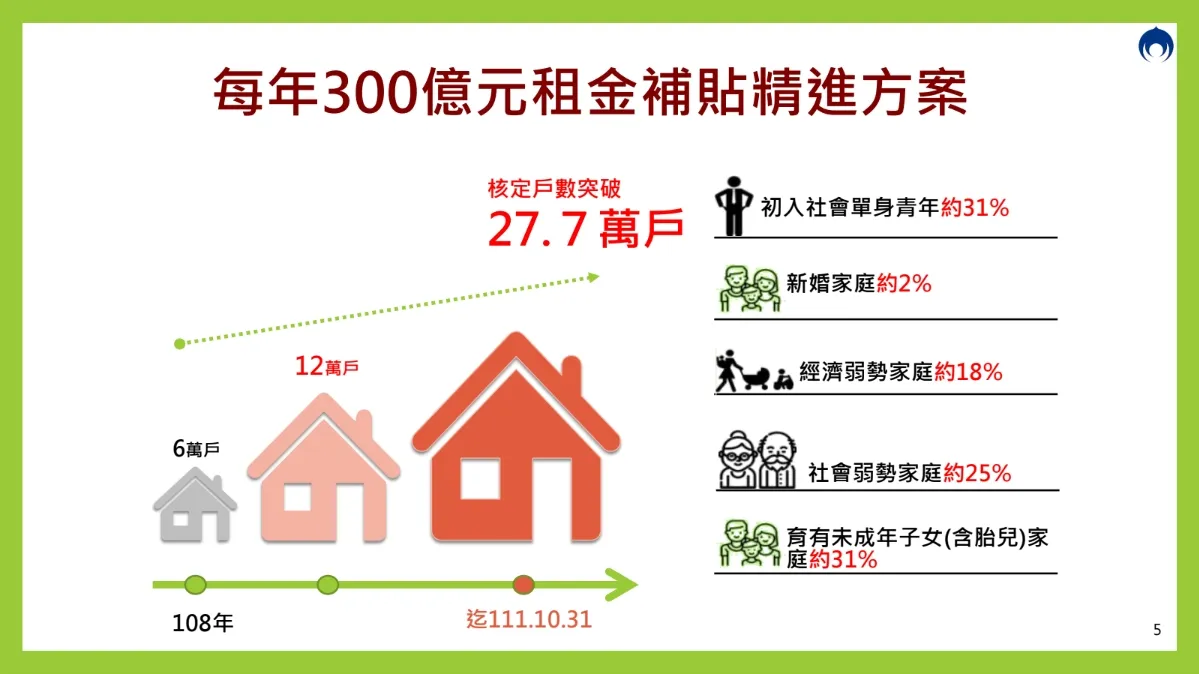 每年300億元租金補貼精進方案

核定戶數突破
27.7 萬戶

12萬戶

6萬戶

108年

迄111.10.31

初入社會單身青年約31%

新婚家庭約2%

經濟弱勢家庭約18%

社會弱勢家庭約25%

育有未成年子女(含胎兒)家庭約31%

5